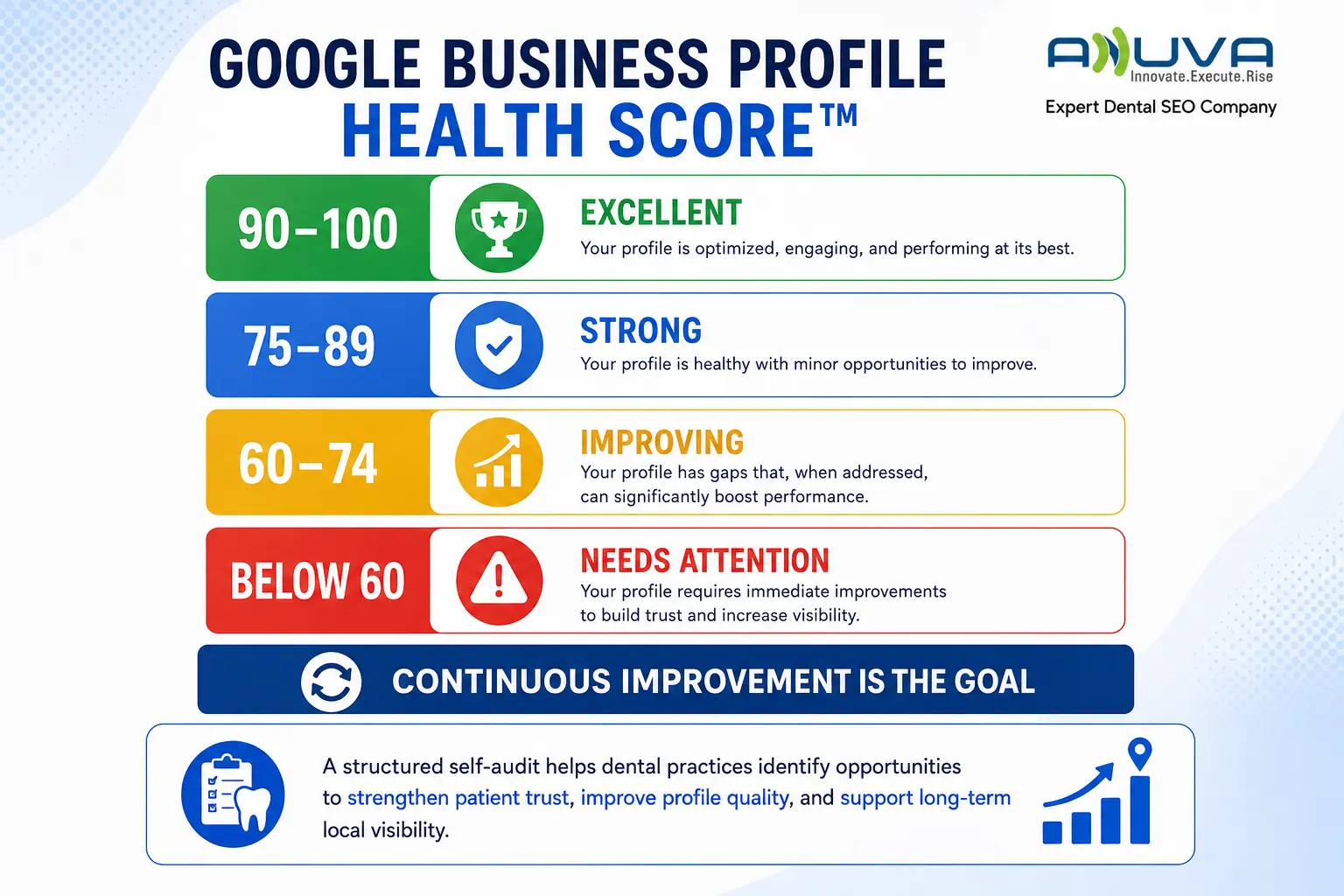 GOOGLE BUSINESS PROFILE
HEALTH SCORE™

ANUVA
Innovate.Execute.Rise
Expert Dental SEO Company

90–100
EXCELLENT
Your profile is optimized, engaging, and performing at its best.

75–89
STRONG
Your profile is healthy with minor opportunities to improve.

60–74
IMPROVING
Your profile has gaps that, when addressed, can significantly boost performance.

BELOW 60
NEEDS ATTENTION
Your profile requires immediate improvements to build trust and increase visibility.

CONTINUOUS IMPROVEMENT IS THE GOAL

A structured self-audit helps dental practices identify opportunities to strengthen patient trust, improve profile quality, and support long-term local visibility.